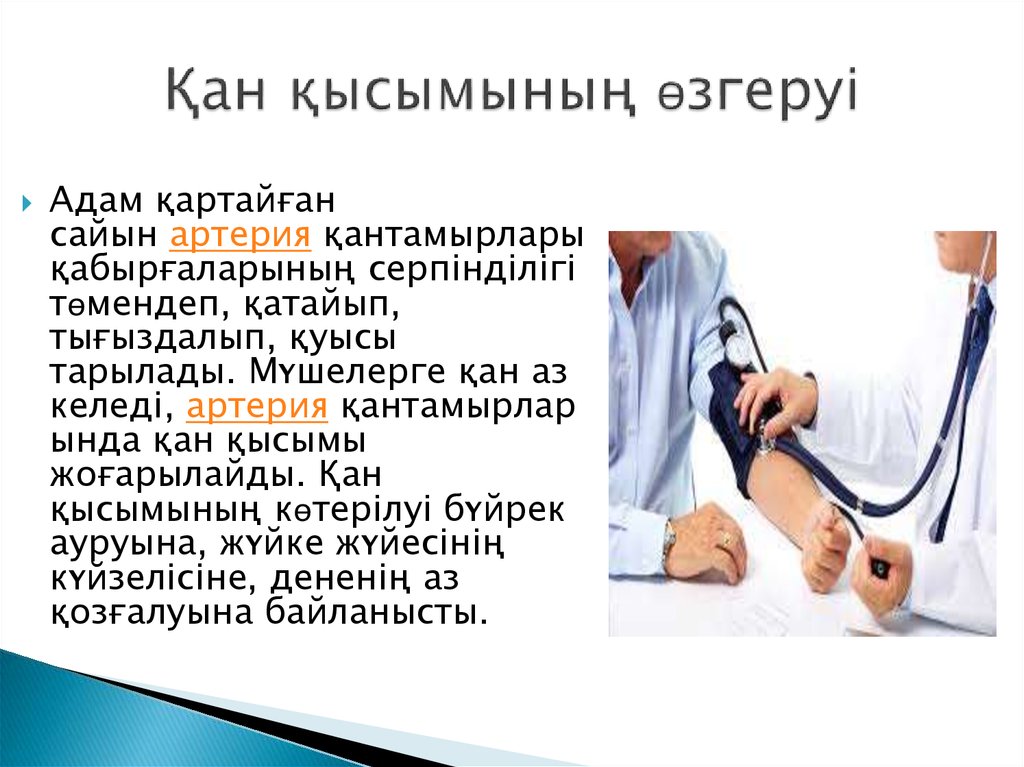 Қан қысымының өзгеруі

Адам қартайған сайын артерия қантамырлары қабырғаларының серпінділігі төмендеп, қатайып, тығыздалып, қуысы тарылады. Мүшелерге қан аз келеді, артерия қантамырларында қан қысымы жоғарылайды. Қан қысымының көтерілуі бүйрек ауруына, жүйке жүйесінің күйзелісіне, дененің аз қозғалуына байланысты.